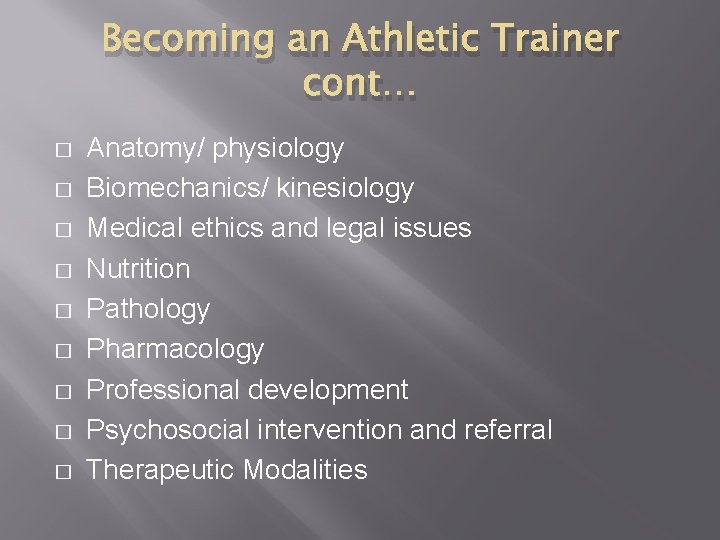 Becoming an Athletic Trainer cont…

- Anatomy/ physiology
- Biomechanics/ kinesiology
- Medical ethics and legal issues
- Nutrition
- Pathology
- Pharmacology
- Professional development
- Psychosocial intervention and referral
- Therapeutic Modalities